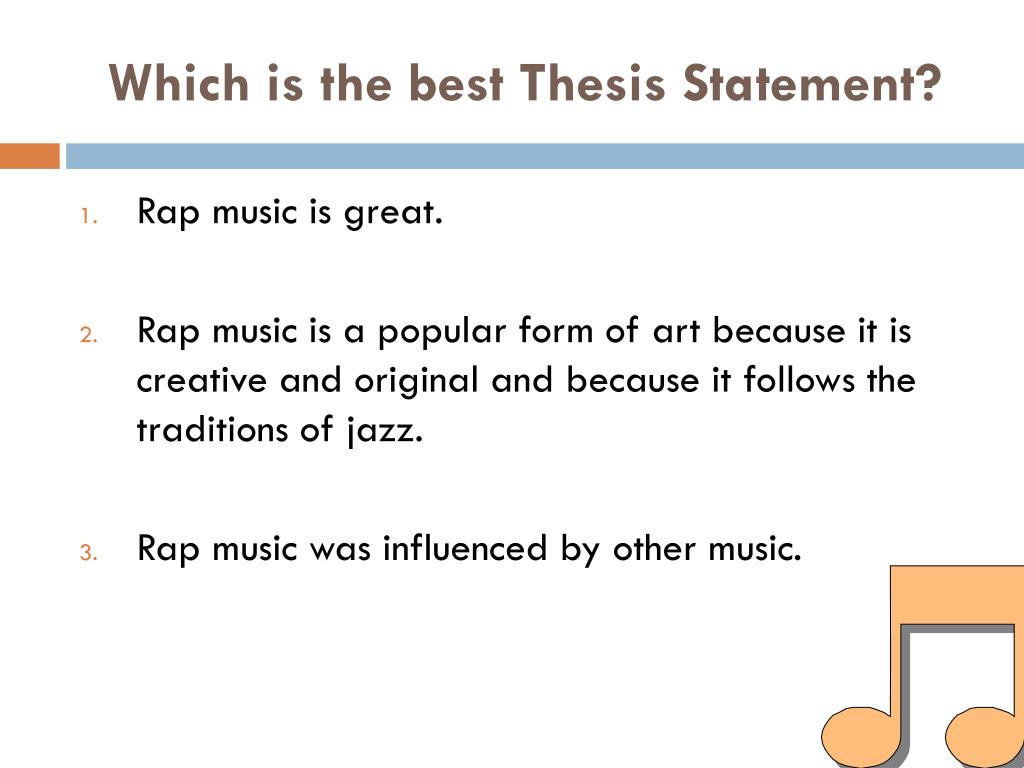 Which is the best Thesis Statement?

1. Rap music is great.

2. Rap music is a popular form of art because it is creative and original and because it follows the traditions of jazz.

3. Rap music was influenced by other music.